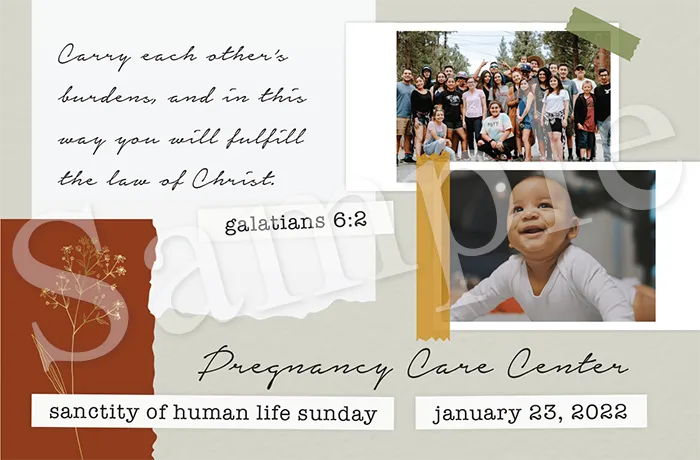 Carry each other's burdens, and in this way you will fulfill the law of Christ.

galatians 6:2

Sample

Pregnancy Care Center

sanctity of human life sunday

january 23, 2022